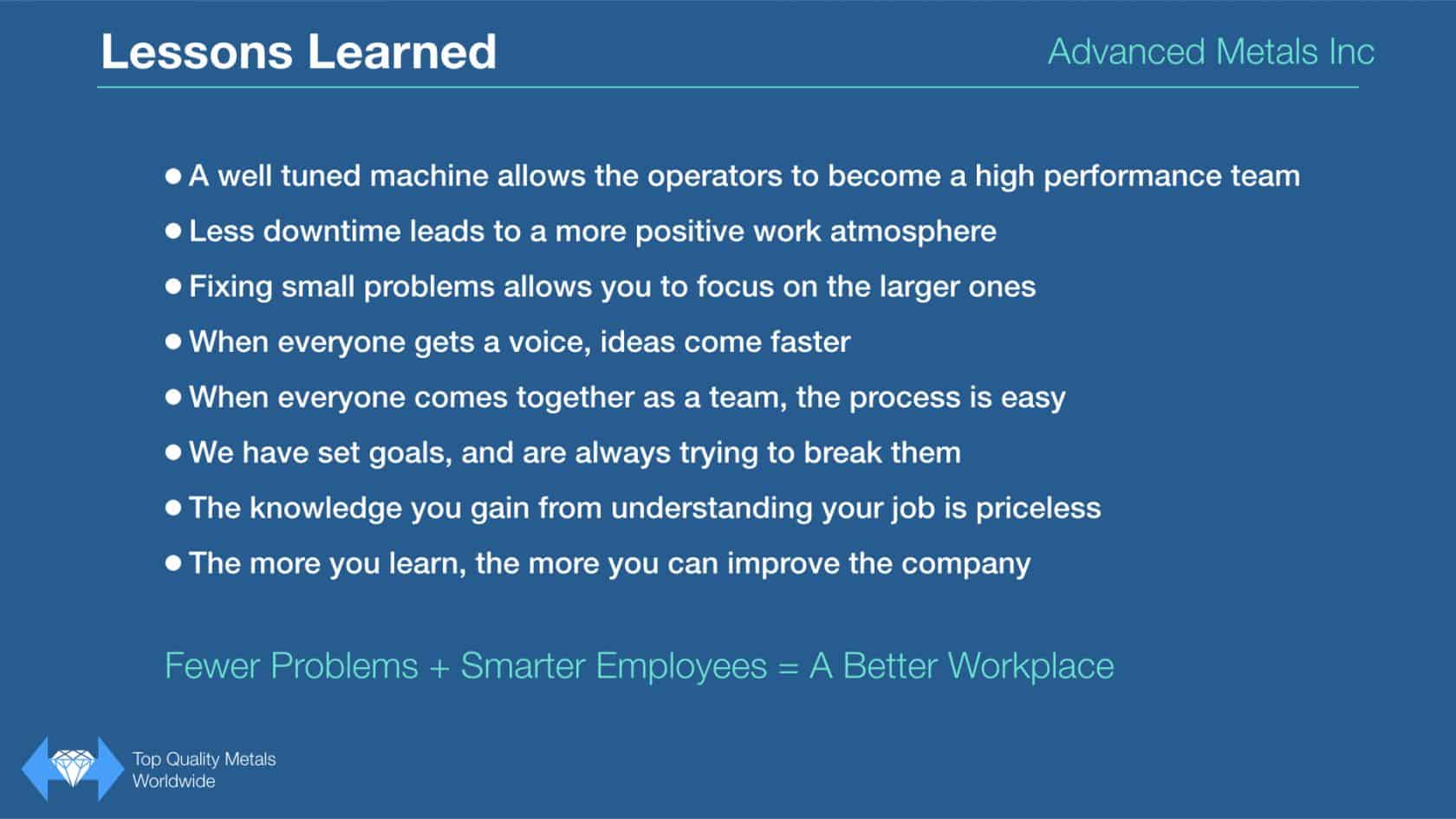 Lessons Learned

Advanced Metals Inc

- A well tuned machine allows the operators to become a high performance team
- Less downtime leads to a more positive work atmosphere
- Fixing small problems allows you to focus on the larger ones
- When everyone gets a voice, ideas come faster
- When everyone comes together as a team, the process is easy
- We have set goals, and are always trying to break them
- The knowledge you gain from understanding your job is priceless
- The more you learn, the more you can improve the company

Fewer Problems + Smarter Employees = A Better Workplace

Top Quality Metals Worldwide